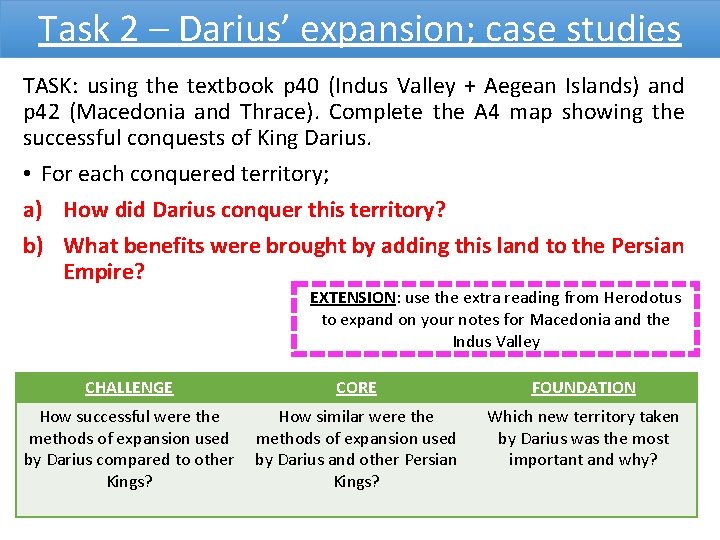 Task 2 – Darius' expansion; case studies

TASK: using the textbook p40 (Indus Valley + Aegean Islands) and p42 (Macedonia and Thrace). Complete the A4 map showing the successful conquests of King Darius.

• For each conquered territory;

a) How did Darius conquer this territory?

b) What benefits were brought by adding this land to the Persian Empire?

EXTENSION: use the extra reading from Herodotus to expand on your notes for Macedonia and the Indus Valley

| CHALLENGE | CORE | FOUNDATION |
|---|---|---|
| How successful were the methods of expansion used by Darius compared to other Kings? | How similar were the methods of expansion used by Darius and other Persian Kings? | Which new territory taken by Darius was the most important and why? |